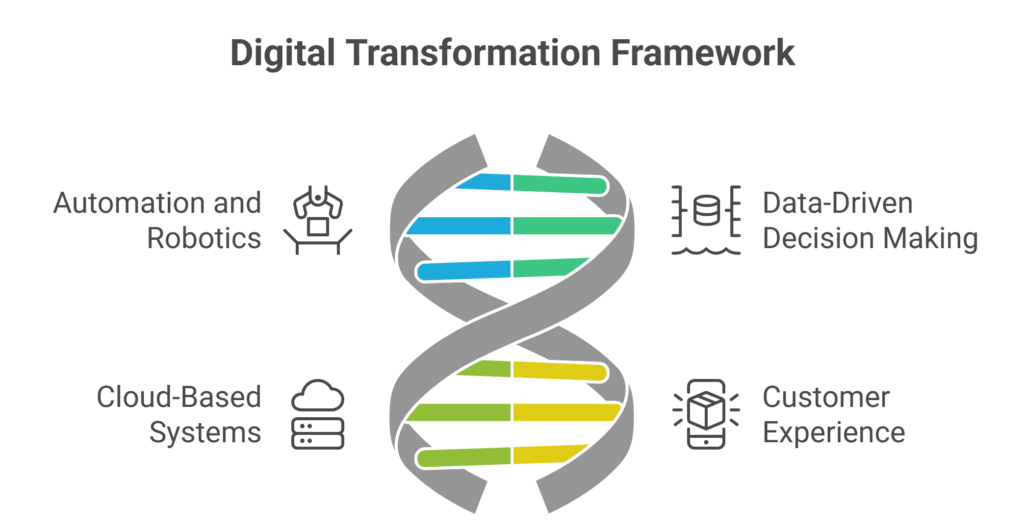 Digital Transformation Framework

Automation and Robotics

Data-Driven Decision Making

Cloud-Based Systems

Customer Experience